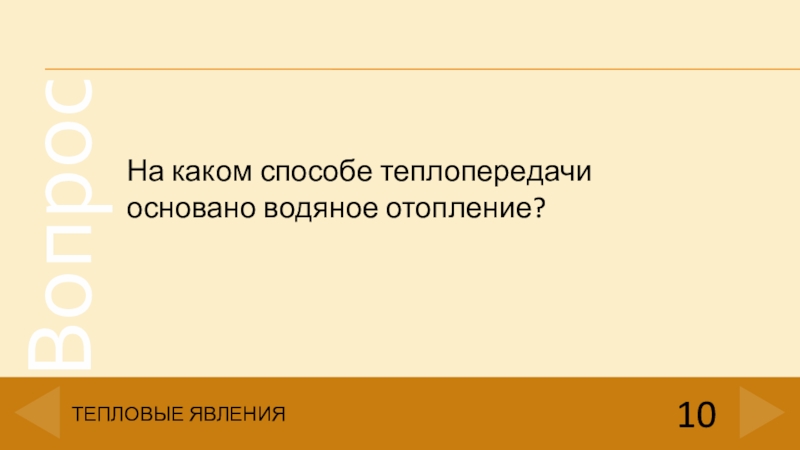 Вопрос

На каком способе теплопередачи основано водяное отопление?

ТЕПЛОВЫЕ ЯВЛЕНИЯ

10